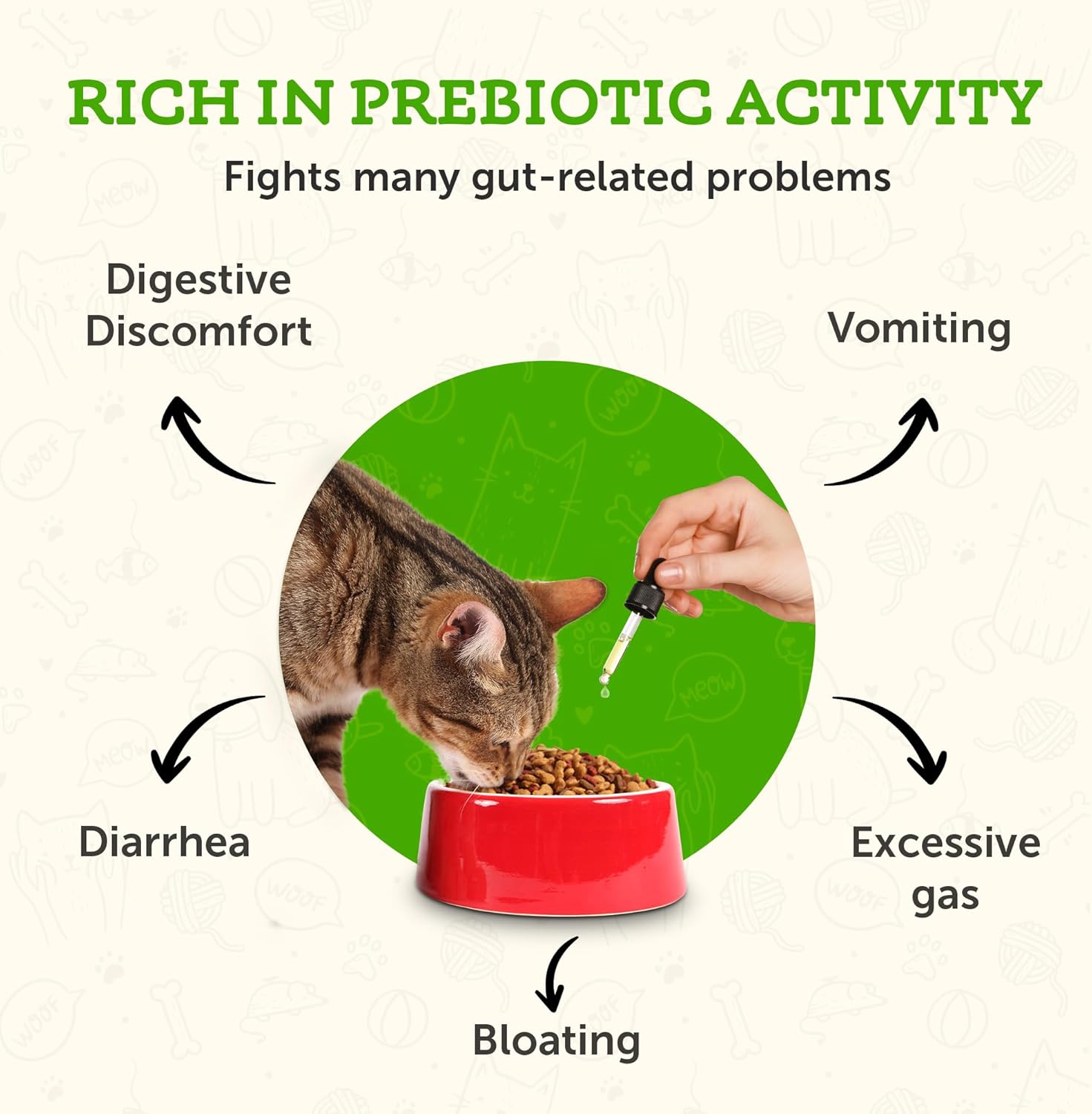 RICH IN PREBIOTIC ACTIVITY

Fights many gut-related problems

Digestive Discomfort

Vomiting

Diarrhea

Excessive gas

Bloating